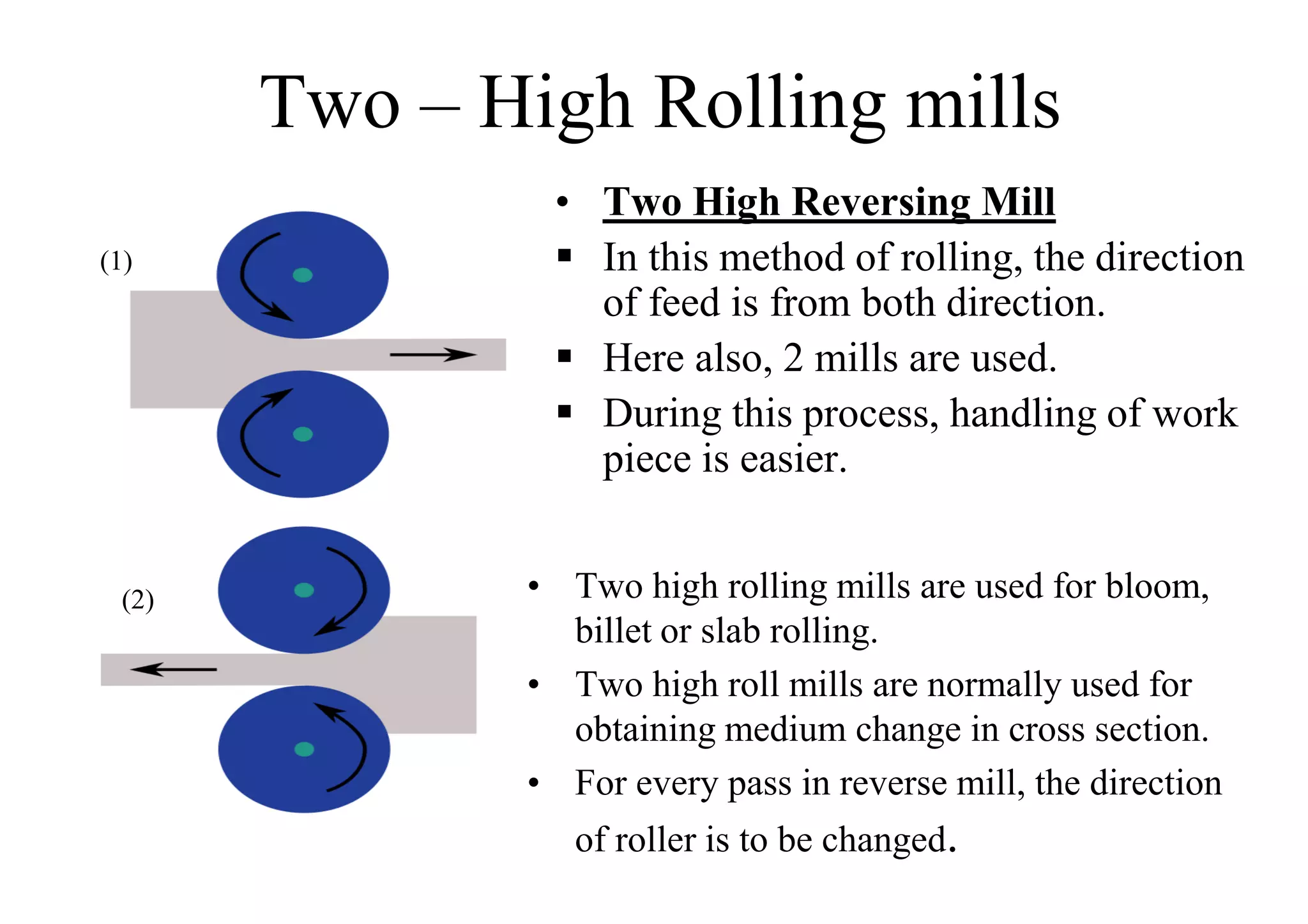 Two – High Rolling mills

(1)

(2)

• Two High Reversing Mill
▪ In this method of rolling, the direction of feed is from both direction.
▪ Here also, 2 mills are used.
▪ During this process, handling of work piece is easier.

• Two high rolling mills are used for bloom, billet or slab rolling.
• Two high roll mills are normally used for obtaining medium change in cross section.
• For every pass in reverse mill, the direction of roller is to be changed.